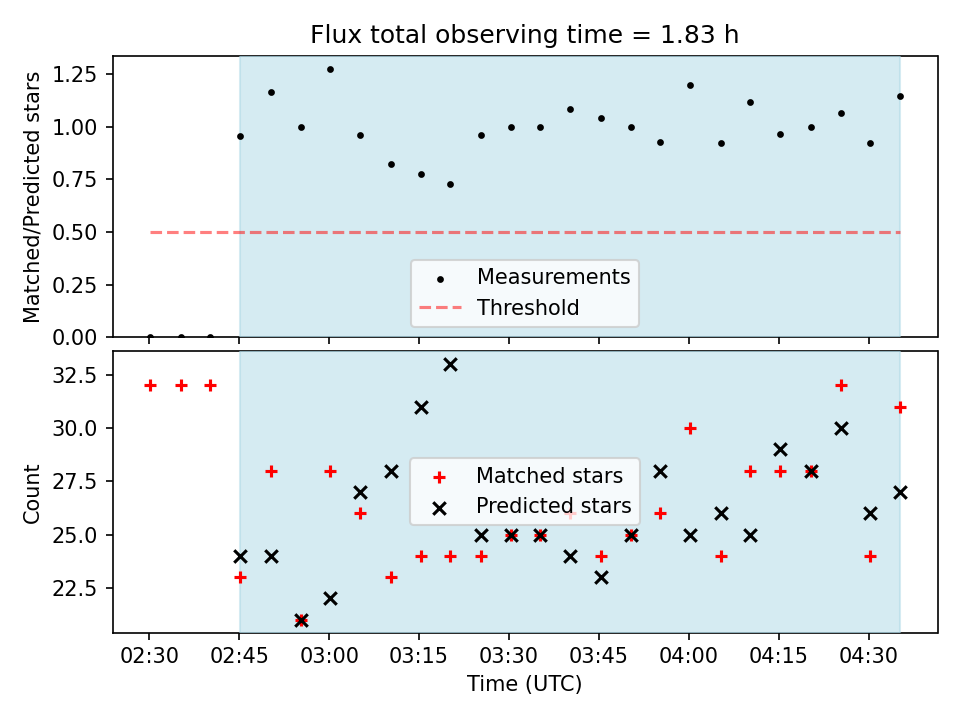 Flux total observing time = 1.83 h

Matched/Predicted stars

1.25
1.00
0.75
0.50
0.25
0.00

Measurements
Threshold

Count

32.5
30.0
27.5
25.0
22.5

Matched stars
Predicted stars

02:30 02:45 03:00 03:15 03:30 03:45 04:00 04:15 04:30

Time (UTC)